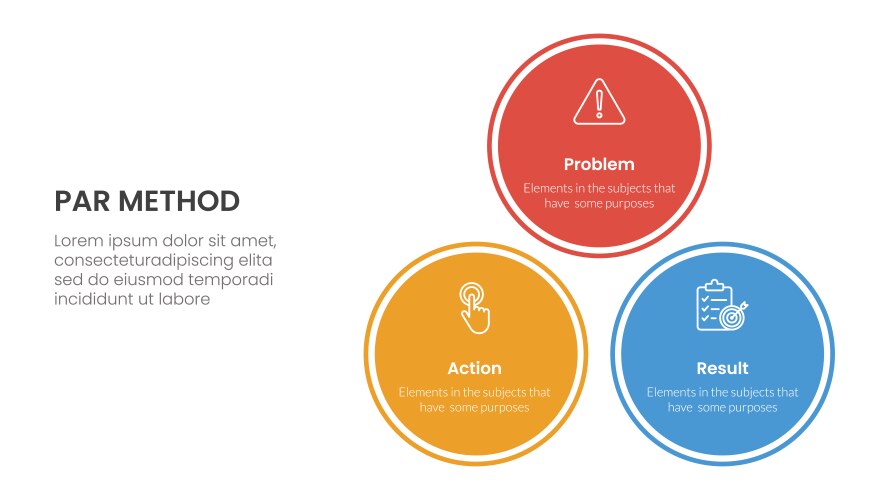 PAR METHOD

Lorem ipsum dolor sit amet, consecteturadipiscing elita sed do eiusmod temporadi incididunt ut labore

Problem

Elements in the subjects that have some purposes

Action

Elements in the subjects that have some purposes

Result

Elements in the subjects that have some purposes